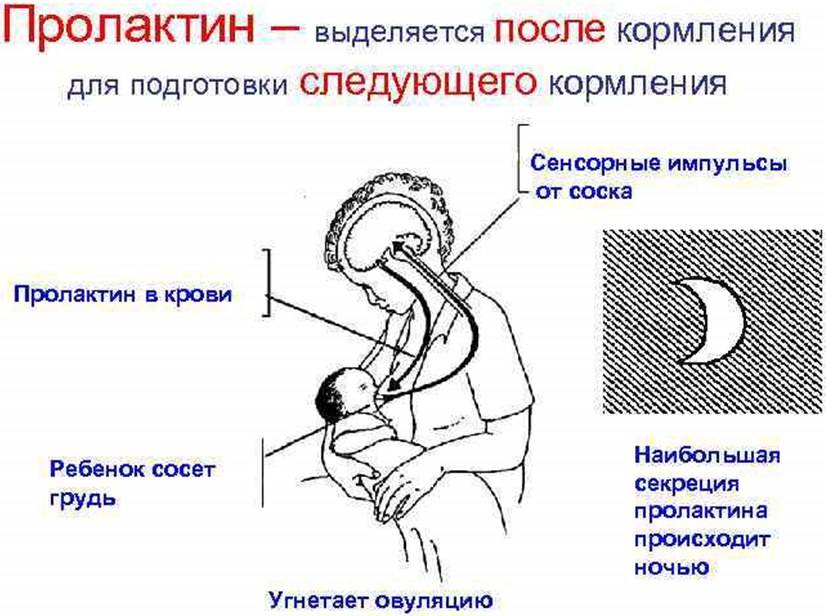 Пролактин – выделяется после кормления для подготовки следующего кормления

Сенсорные импульсы от соска

Пролактин в крови

Ребенок сосет грудь

Наибольшая секреция пролактина происходит ночью

Угнетает овуляцию